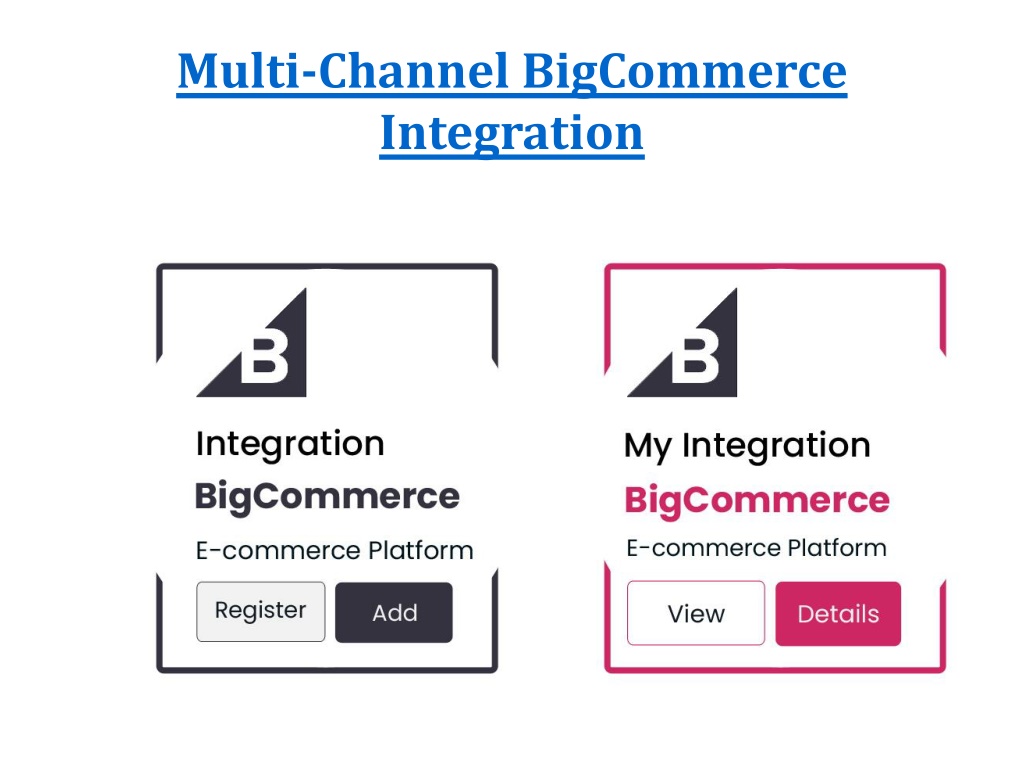 Multi-Channel BigCommerce Integration

B

Integration

BigCommerce

E-commerce Platform

Register Add

B

My Integration

BigCommerce

E-commerce Platform

View Details